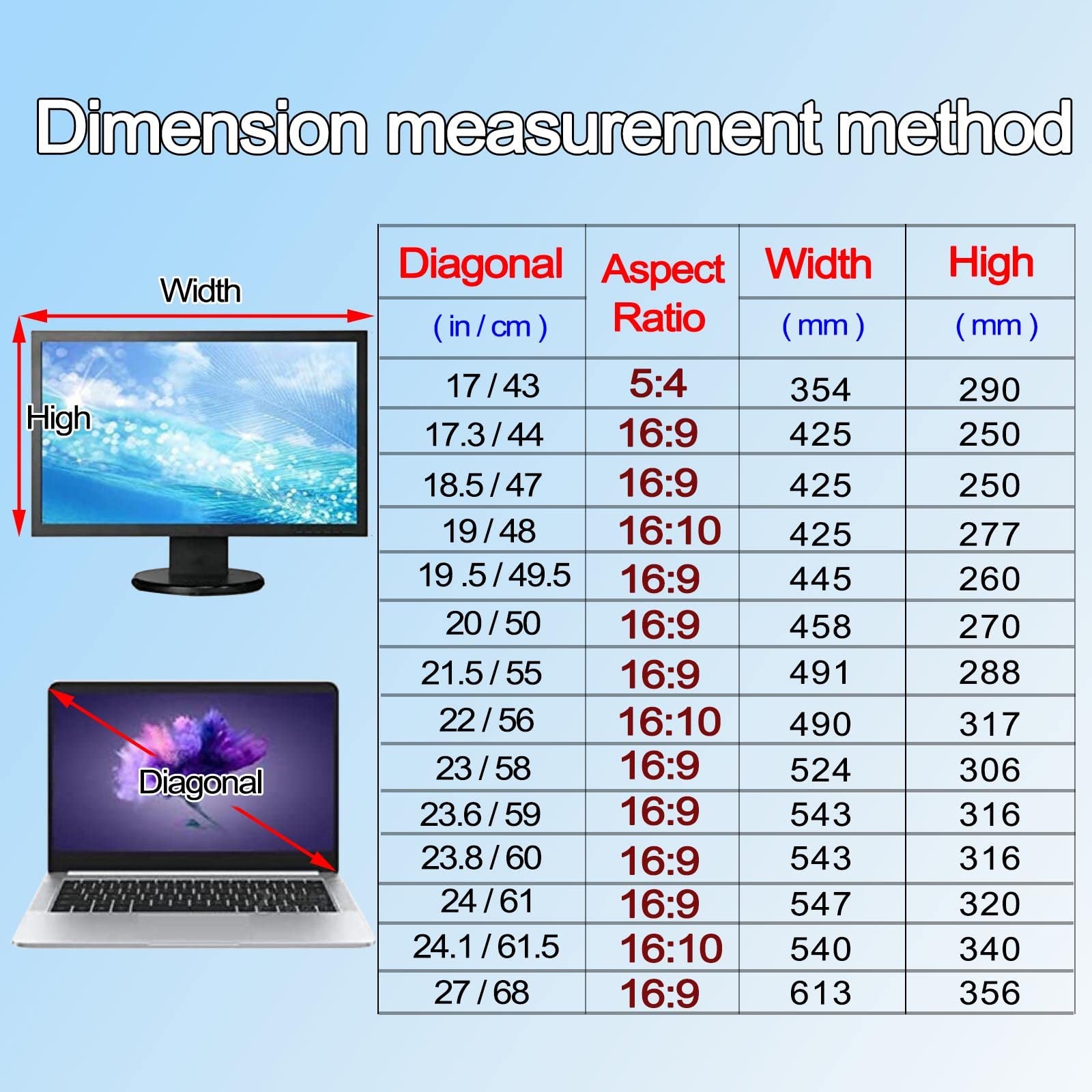 Dimension measurement method

Width

High

Diagonal

| Diagonal ( in / cm ) | Aspect Ratio | Width ( mm ) | High ( mm ) |
|---|---|---|---|
| 17 / 43 | 5:4 | 354 | 290 |
| 17.3 / 44 | 16:9 | 425 | 250 |
| 18.5 / 47 | 16:9 | 425 | 250 |
| 19 / 48 | 16:10 | 425 | 277 |
| 19 .5 / 49.5 | 16:9 | 445 | 260 |
| 20 / 50 | 16:9 | 458 | 270 |
| 21.5 / 55 | 16:9 | 491 | 288 |
| 22 / 56 | 16:10 | 490 | 317 |
| 23 / 58 | 16:9 | 524 | 306 |
| 23.6 / 59 | 16:9 | 543 | 316 |
| 23.8 / 60 | 16:9 | 543 | 316 |
| 24 / 61 | 16:9 | 547 | 320 |
| 24.1 / 61.5 | 16:10 | 540 | 340 |
| 27 / 68 | 16:9 | 613 | 356 |